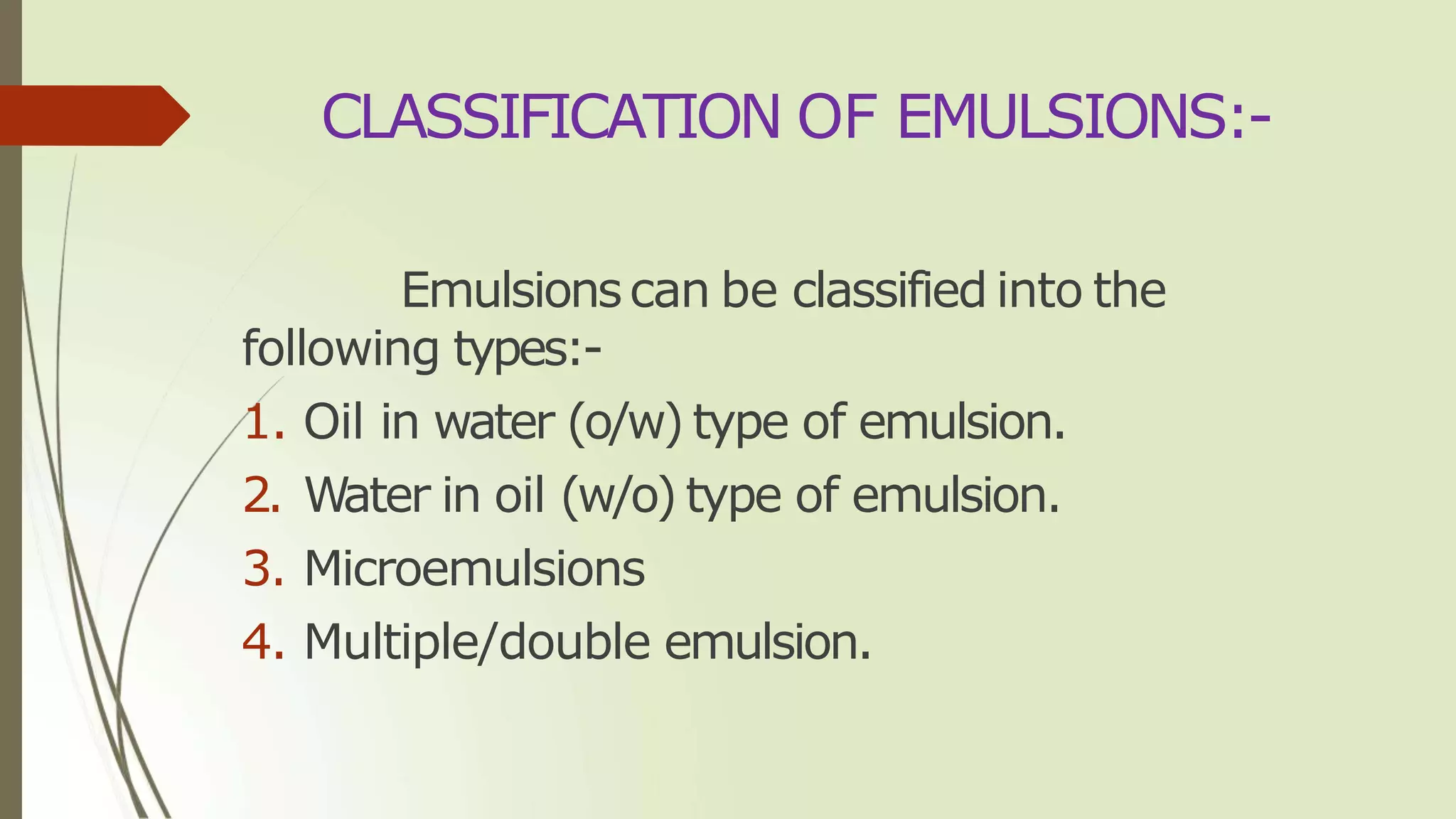 CLASSIFICATION OF EMULSIONS:-

Emulsions can be classified into the following types:-

1. Oil in water (o/w) type of emulsion.
2. Water in oil (w/o) type of emulsion.
3. Microemulsions
4. Multiple/double emulsion.